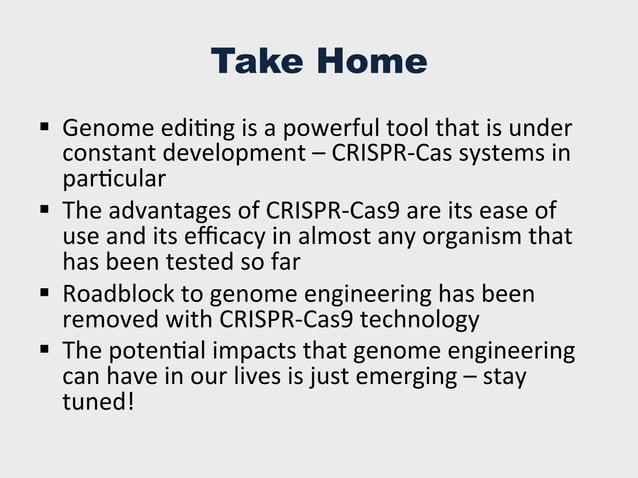 Take Home

▪ Genome editing is a powerful tool that is under constant development – CRISPR-Cas systems in particular
▪ The advantages of CRISPR-Cas9 are its ease of use and its efficacy in almost any organism that has been tested so far
▪ Roadblock to genome engineering has been removed with CRISPR-Cas9 technology
▪ The potential impacts that genome engineering can have in our lives is just emerging – stay tuned!